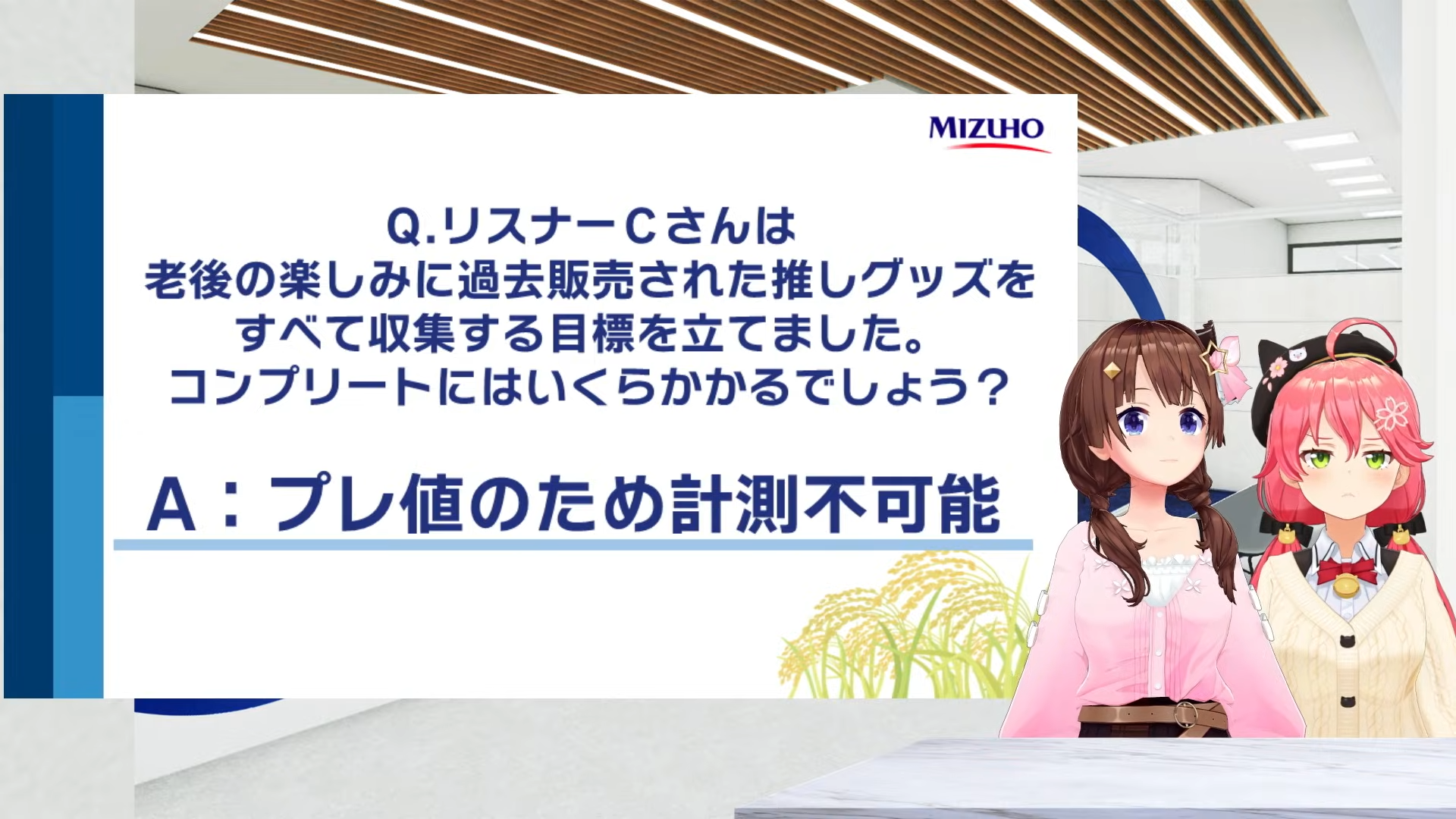 MIZUHO

Q.リスナーCさんは
老後の楽しみに過去販売された推しグッズを
すべて収集する目標を立てました。
コンプリートにはいくらかかるでしょう？

A：プレ値のため計測不可能